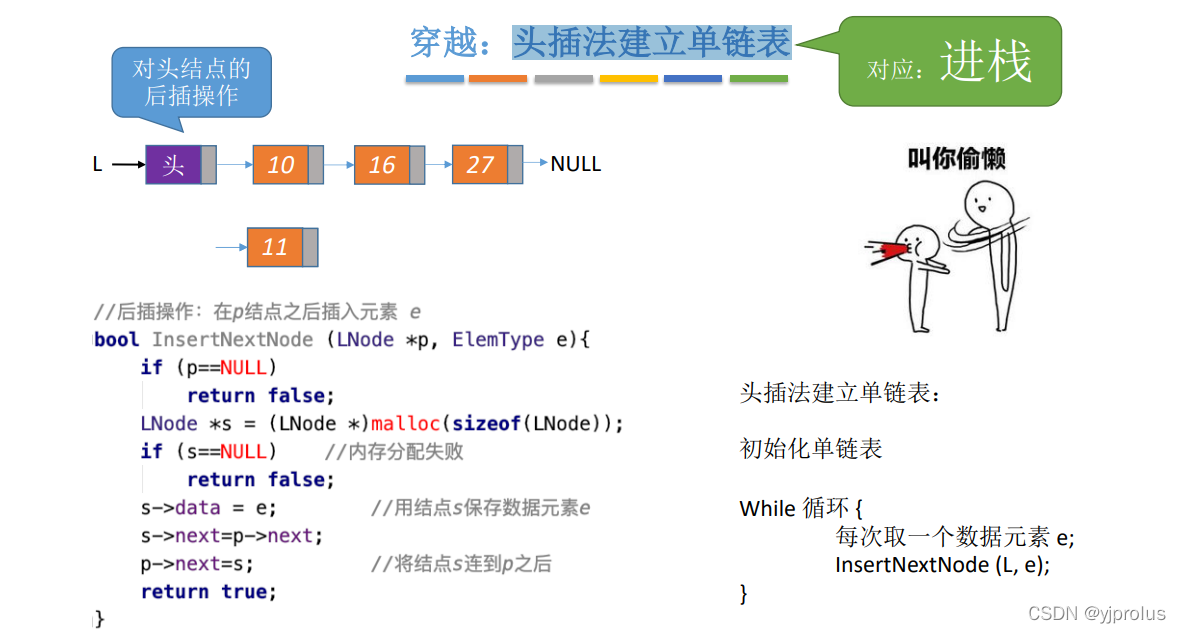 穿越：头插法建立单链表

对应：进栈

对头结点的后插操作

L 头 10 16 27 NULL

11

叫你偷懒

//后插操作：在p结点之后插入元素 e
bool InsertNextNode (LNode *p, ElemType e){
    if (p==NULL)
        return false;
    LNode *s = (LNode *)malloc(sizeof(LNode));
    if (s==NULL)    //内存分配失败
        return false;
    s->data = e;        //用结点s保存数据元素e
    s->next=p->next;
    p->next=s;          //将结点s连到p之后
    return true;
}

头插法建立单链表：

初始化单链表

While 循环 {
    每次取一个数据元素 e;
    InsertNextNode (L, e);
}

CSDN @yjprolus